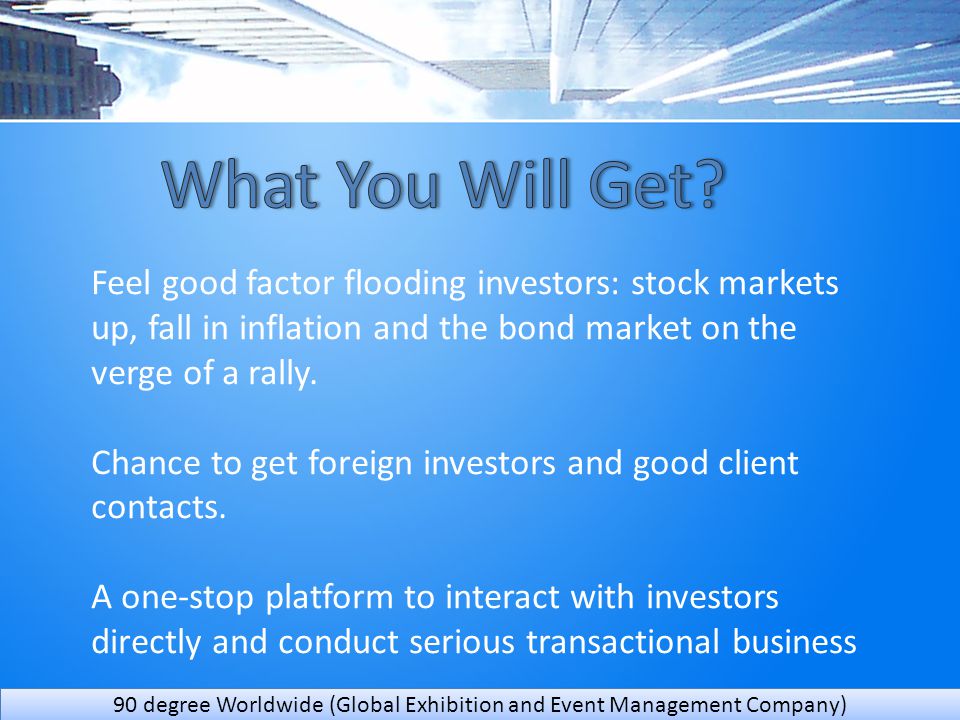 What You Will Get?

Feel good factor flooding investors: stock markets up, fall in inflation and the bond market on the verge of a rally.

Chance to get foreign investors and good client contacts.

A one-stop platform to interact with investors directly and conduct serious transactional business

90 degree Worldwide (Global Exhibition and Event Management Company)